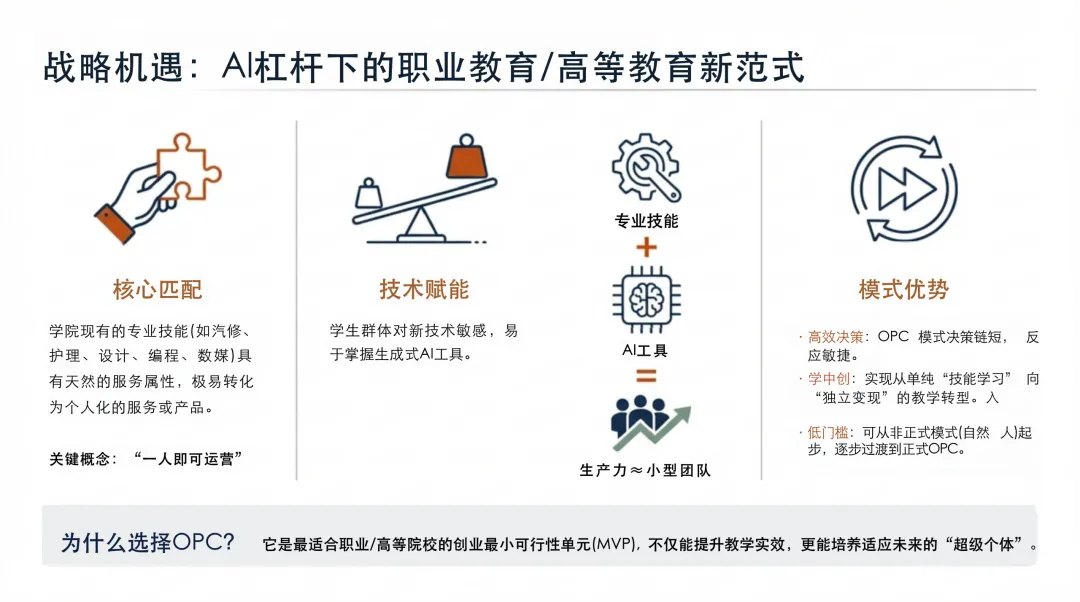 战略机遇：AI杠杆下的职业教育/高等教育新范式

核心匹配

学院现有的专业技能(如汽修、护理、设计、编程、数媒)具有天然的服务属性，极易转化为个人化的服务或产品。

关键概念：“一人即可运营”

技术赋能

学生群体对新技术敏感，易于掌握生成式AI工具。

专业技能
+
AI工具
=
生产力≈小型团队

模式优势

· 高效决策：OPC 模式决策链短， 反应敏捷。

· 学中创：实现从单纯“技能学习” 向“独立变现”的教学转型。入

· 低门槛：可从非正式模式(自然 人)起步，逐步过渡到正式OPC。

为什么选择OPC？ 它是最适合职业/高等院校的创业最小可行性单元(MVP)，不仅能提升教学实效，更能培养适应未来的“超级个体”。